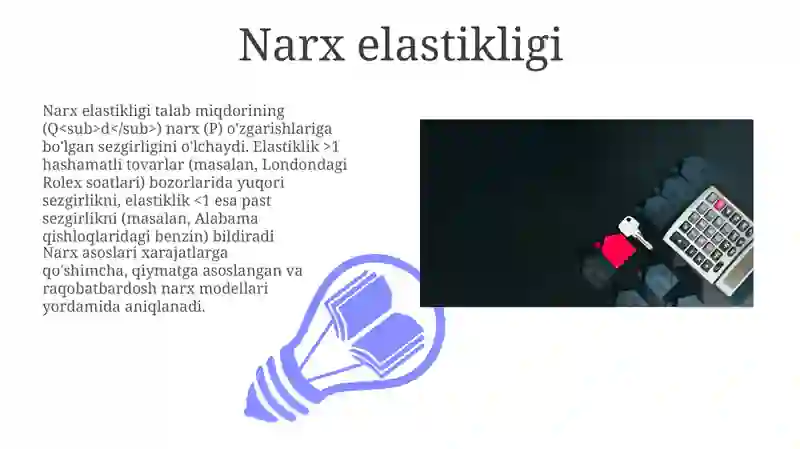 Narx elastikligi

Narx elastikligi talab miqdorining (Q<sub>d</sub>) narx (P) o'zgarishlariga bo'lgan sezgirligini o'lchaydi. Elastiklik >1 hashamatli tovarlar (masalan, Londondagi Rolex soatlari) bozorlarida yuqori sezgirlikni, elastiklik <1 esa past sezgirlikni (masalan, Alabama qishloqlaridagi benzin) bildiradi

Narx asoslari xarajatlarga qo'shimcha, qiymatga asoslangan va raqobatbardosh narx modellari yordamida aniqlanadi.